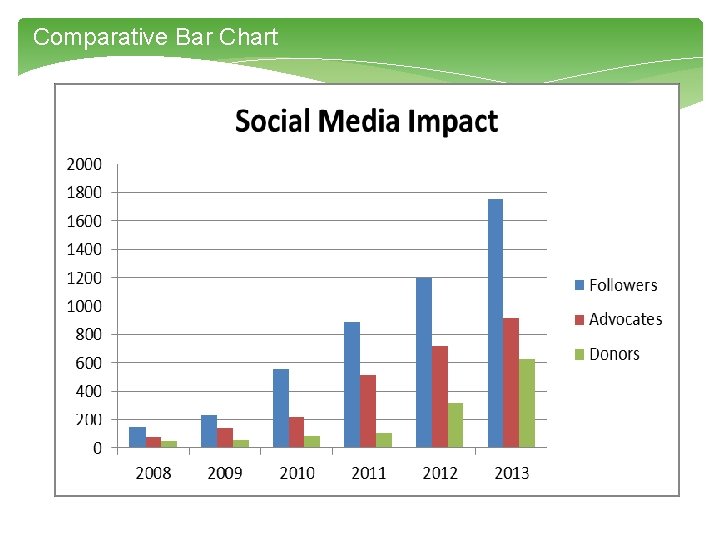 Comparative Bar Chart

Social Media Impact

2000
1800
1600
1400
1200
1000
800
600
400
200
0

2008 2009 2010 2011 2012 2013

Followers
Advocates
Donors